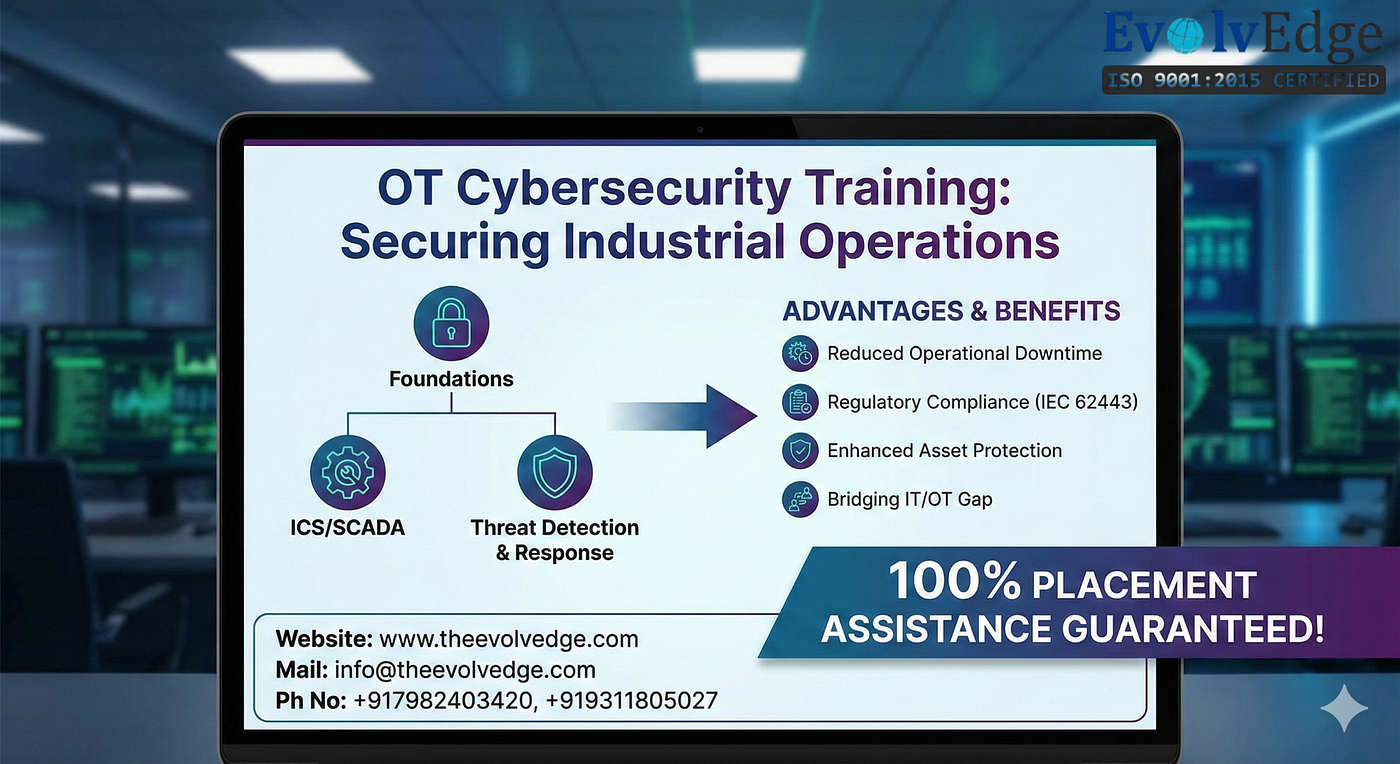 EvolvEdge
ISO 9001:2015 CERTIFIED

OT Cybersecurity Training: Securing Industrial Operations

Foundations

ICS/SCADA

Threat Detection & Response

ADVANTAGES & BENEFITS

Reduced Operational Downtime

Regulatory Compliance (IEC 62443)

Enhanced Asset Protection

Bridging IT/OT Gap

100% PLACEMENT ASSISTANCE GUARANTEED!

Website: www.theevolvedge.com
Mail: info@theevolvedge.com
Ph No: +917982403420, +919311805027